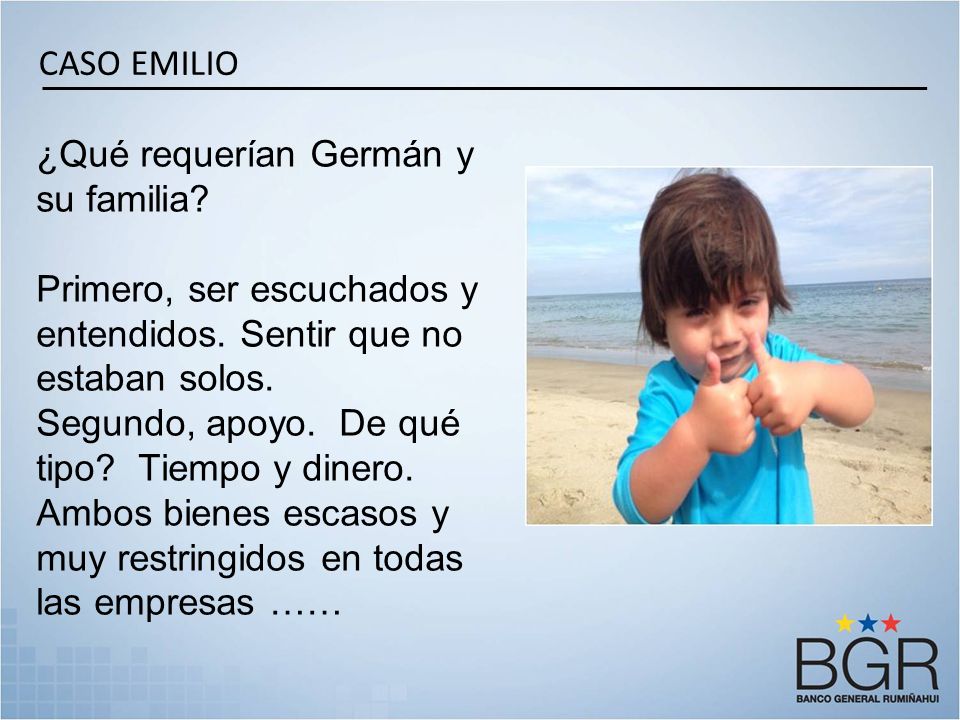 CASO EMILIO

¿Qué requerían Germán y su familia?

Primero, ser escuchados y entendidos. Sentir que no estaban solos.
Segundo, apoyo. De qué tipo? Tiempo y dinero. Ambos bienes escasos y muy restringidos en todas las empresas ……

BGR
BANCO GENERAL RUMIÑAHUI